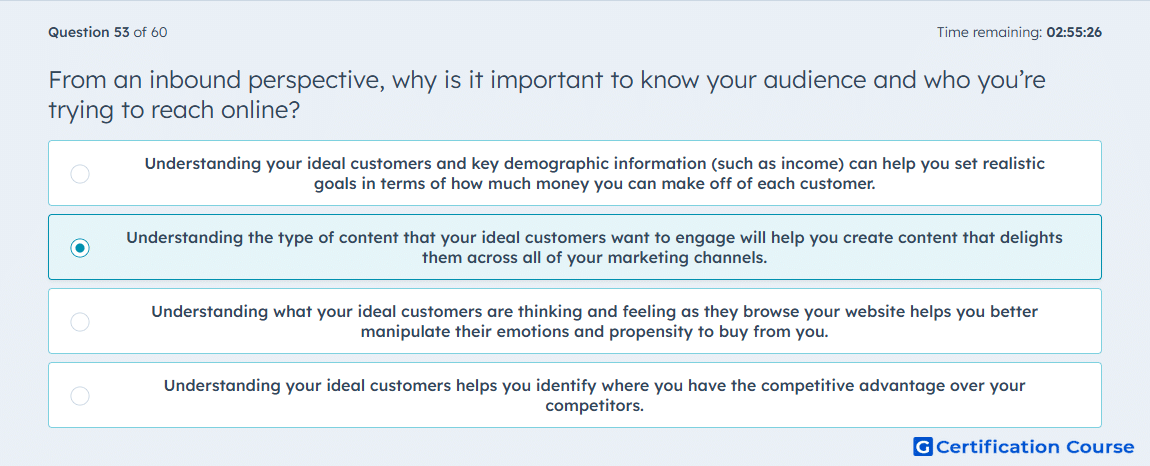 Question 53 of 60

Time remaining: 02:55:26

From an inbound perspective, why is it important to know your audience and who you're trying to reach online?

Understanding your ideal customers and key demographic information (such as income) can help you set realistic goals in terms of how much money you can make off of each customer.

Understanding the type of content that your ideal customers want to engage will help you create content that delights them across all of your marketing channels.

Understanding what your ideal customers are thinking and feeling as they browse your website helps you better manipulate their emotions and propensity to buy from you.

Understanding your ideal customers helps you identify where you have the competitive advantage over your competitors.

G Certification Course